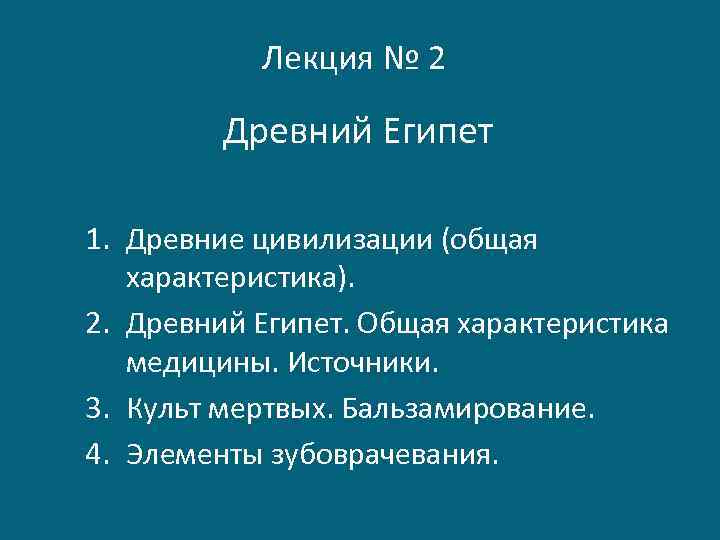 Лекция № 2

Древний Египет

1. Древние цивилизации (общая характеристика).
2. Древний Египет. Общая характеристика медицины. Источники.
3. Культ мертвых. Бальзамирование.
4. Элементы зубоврачевания.